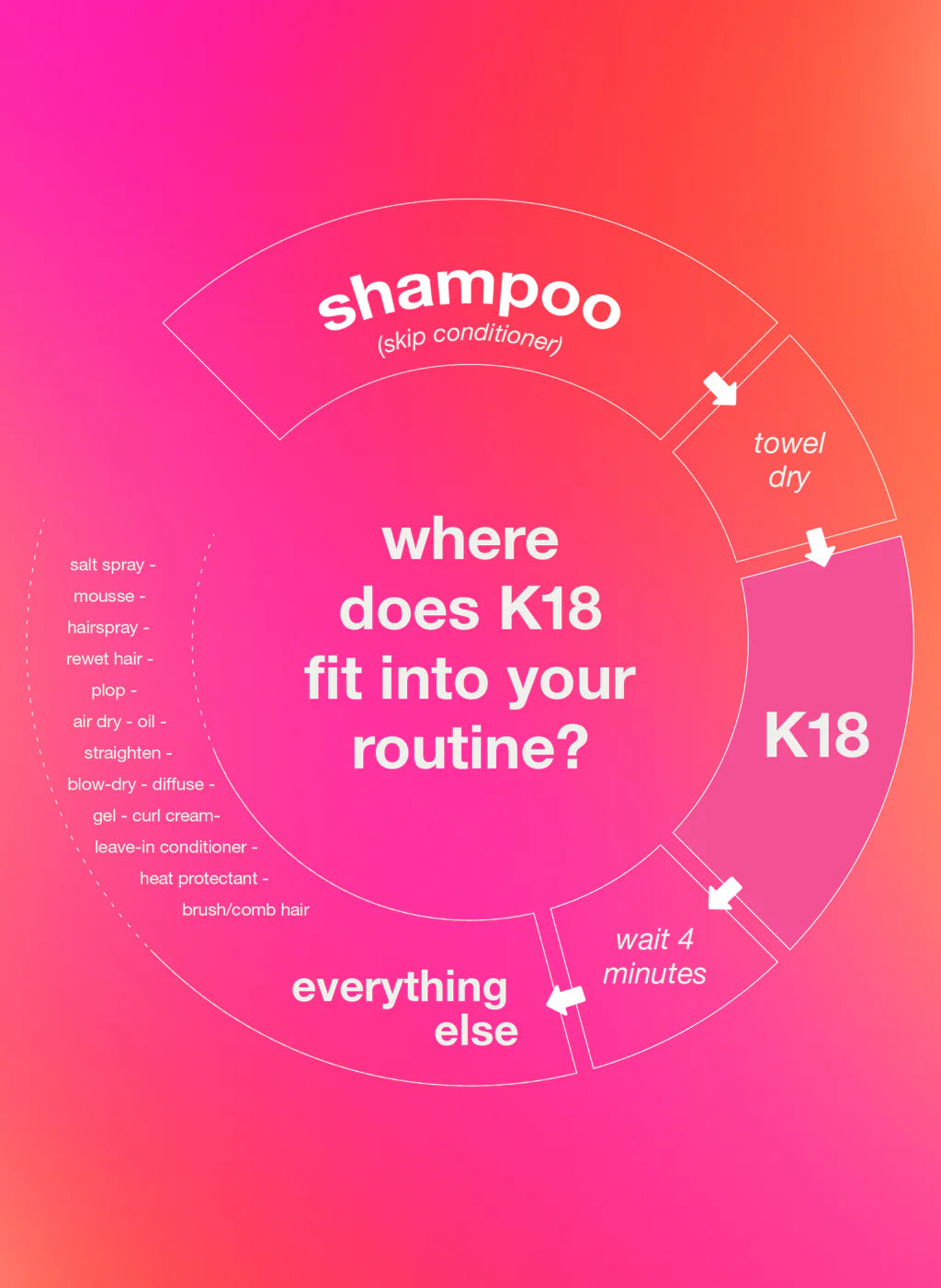 where does K18 fit into your routine?

shampoo
(skip conditioner)

towel dry

K18

wait 4 minutes

everything else

salt spray -
mousse -
hairspray -
rewet hair -
plop -
air dry - oil -
straighten -
blow-dry - diffuse -
gel - curl cream-
leave-in conditioner -
heat protectant -
brush/comb hair